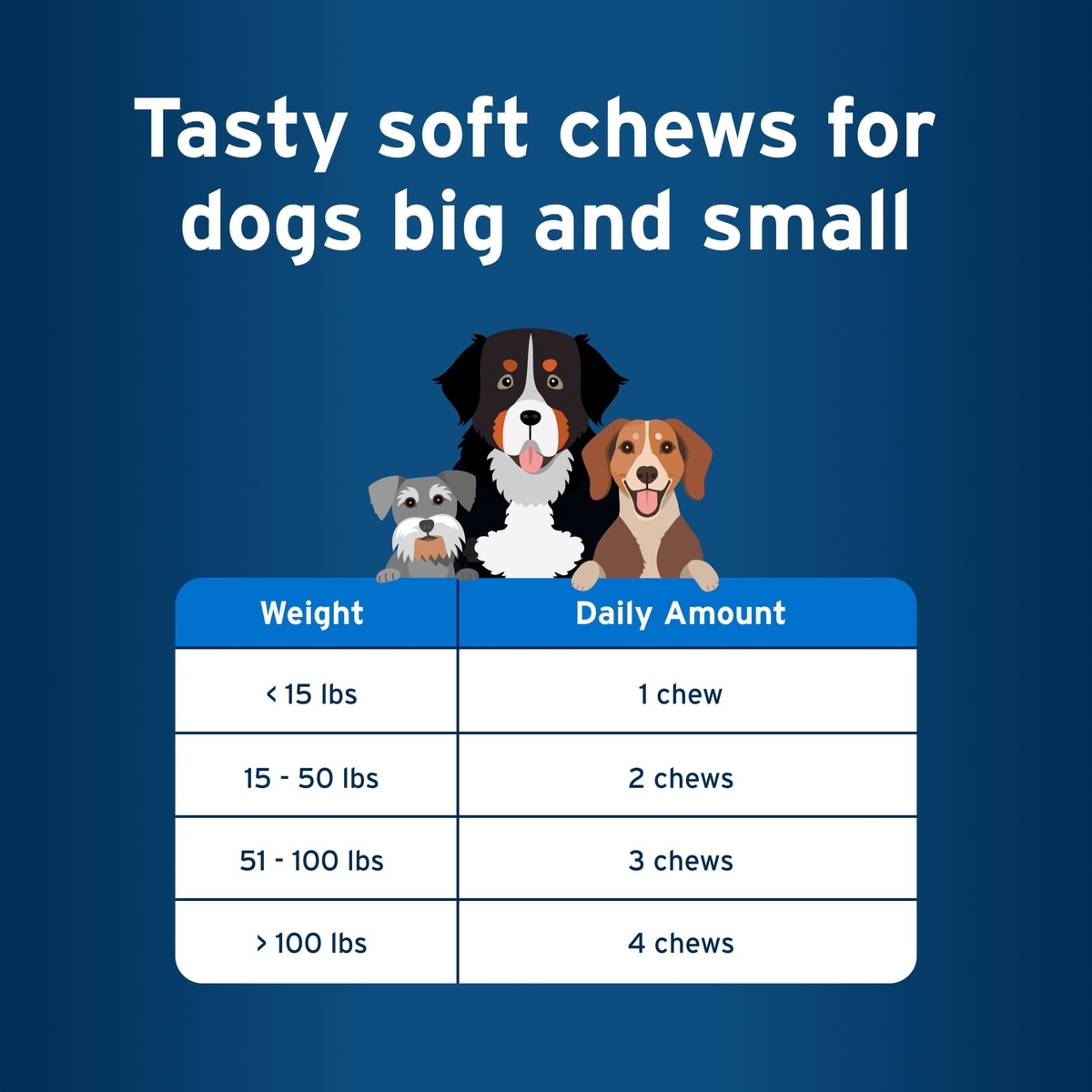 Tasty soft chews for dogs big and small

| Weight | Daily Amount |
|---|---|
| < 15 lbs | 1 chew |
| 15 - 50 lbs | 2 chews |
| 51 - 100 lbs | 3 chews |
| > 100 lbs | 4 chews |